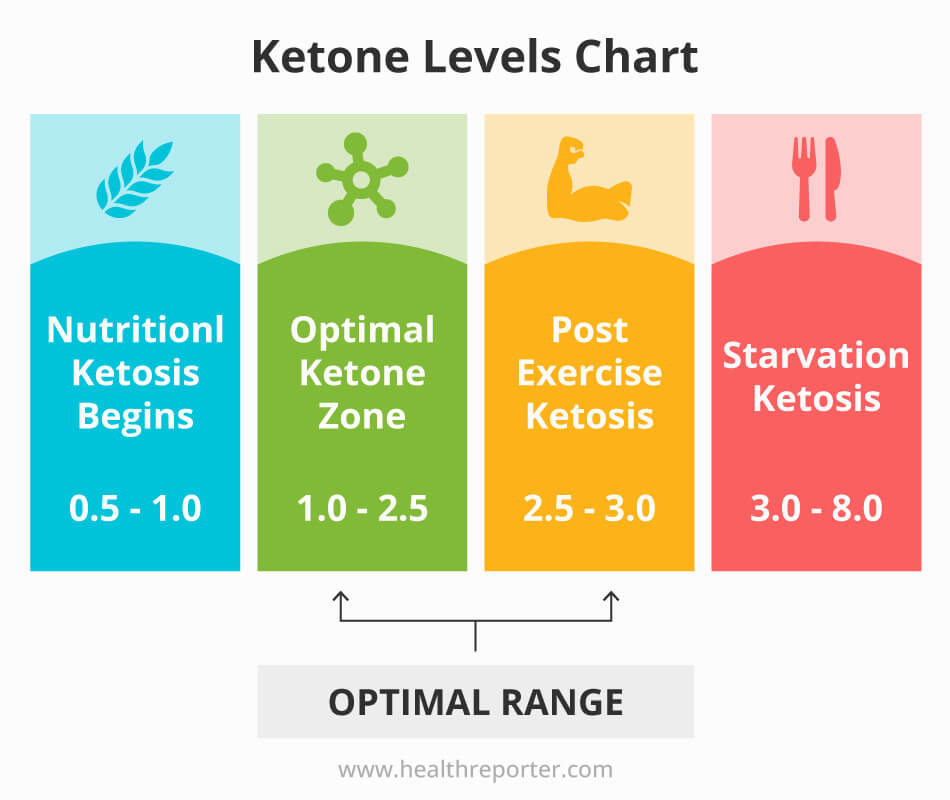 Ketone Levels Chart

Nutritionl Ketosis Begins

0.5 - 1.0

Optimal Ketone Zone

1.0 - 2.5

Post Exercise Ketosis

2.5 - 3.0

Starvation Ketosis

3.0 - 8.0

OPTIMAL RANGE

www.healthreporter.com